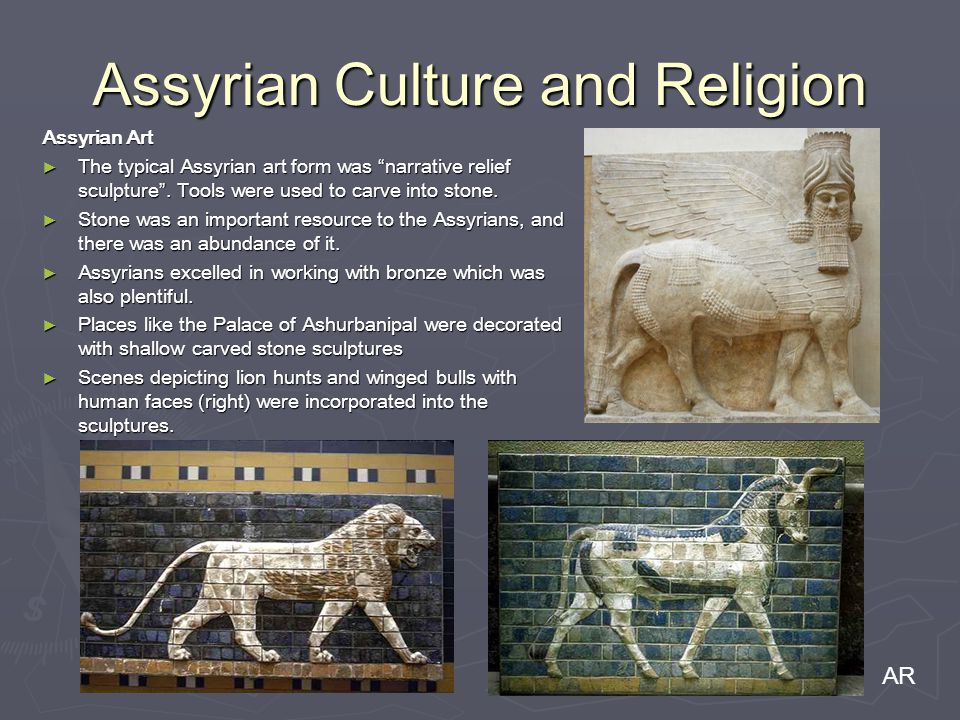 Assyrian Culture and Religion

Assyrian Art

► The typical Assyrian art form was “narrative relief sculpture”. Tools were used to carve into stone.

► Stone was an important resource to the Assyrians, and there was an abundance of it.

► Assyrians excelled in working with bronze which was also plentiful.

► Places like the Palace of Ashurbanipal were decorated with shallow carved stone sculptures

► Scenes depicting lion hunts and winged bulls with human faces (right) were incorporated into the sculptures.

AR